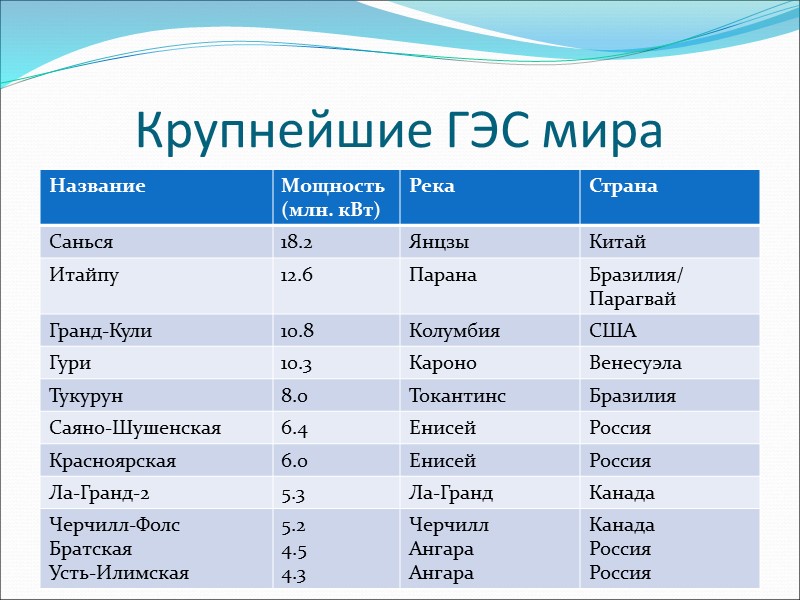 Крупнейшие ГЭС мира

| Название | Мощность (млн. кВт) | Река | Страна |
|---|---|---|---|
| Санься | 18.2 | Янцзы | Китай |
| Итайпу | 12.6 | Парана | Бразилия/ Парагвай |
| Гранд-Кули | 10.8 | Колумбия | США |
| Гури | 10.3 | Кароно | Венесуэла |
| Тукурун | 8.0 | Токантинс | Бразилия |
| Саяно-Шушенская | 6.4 | Енисей | Россия |
| Красноярская | 6.0 | Енисей | Россия |
| Ла-Гранд-2 | 5.3 | Ла-Гранд | Канада |
| Черчилл-Фолс Братская Усть-Илимская | 5.2 4.5 4.3 | Черчилл Ангара Ангара | Канада Россия Россия |